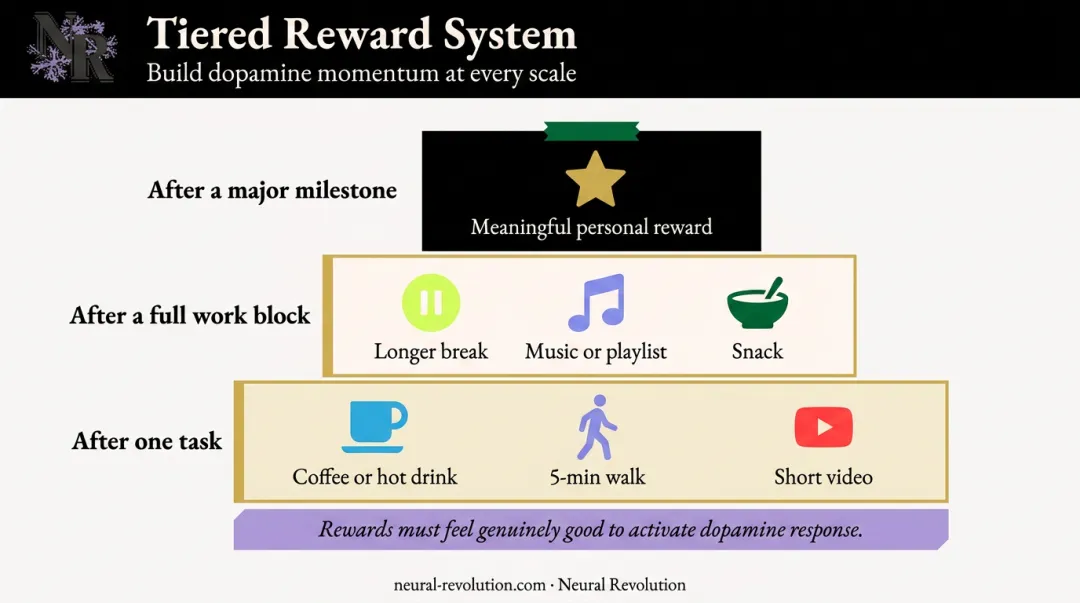 NR

Tiered Reward System

Build dopamine momentum at every scale

After a major milestone

Meaningful personal reward

After a full work block

Longer break

Music or playlist

Snack

After one task

Coffee or hot drink

5-min walk

Short video

Rewards must feel genuinely good to activate dopamine response.

neural-revolution.com · Neural Revolution